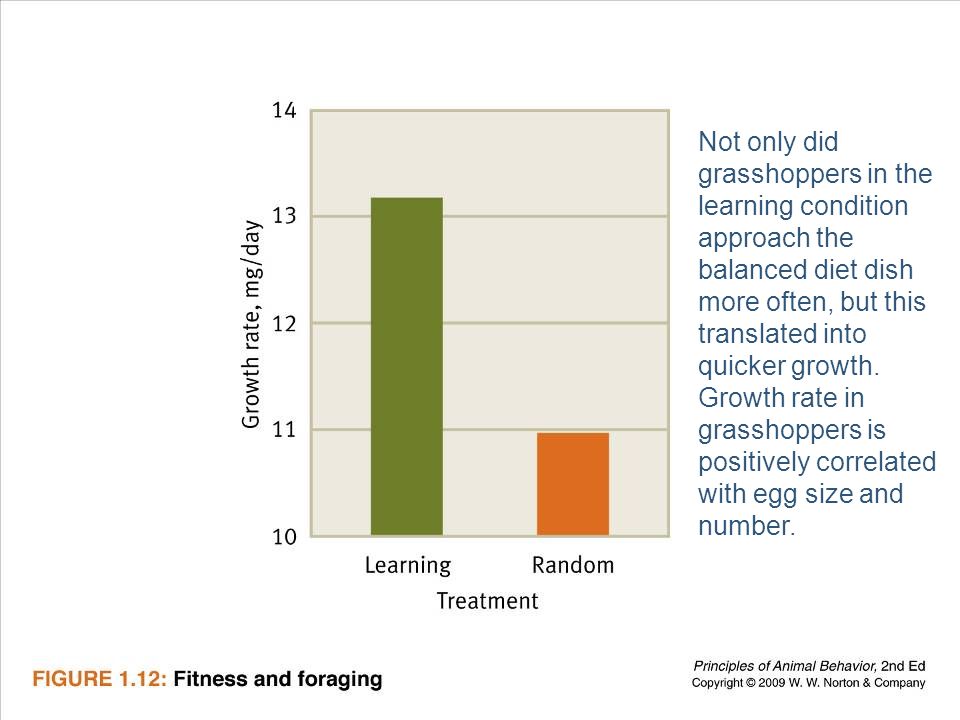 14
13
12
11
10

Growth rate, mg/day

Learning
Random
Treatment

Not only did grasshoppers in the learning condition approach the balanced diet dish more often, but this translated into quicker growth. Growth rate in grasshoppers is positively correlated with egg size and number.

FIGURE 1.12: Fitness and foraging

Principles of Animal Behavior, 2nd Ed
Copyright © 2009 W. W. Norton & Company